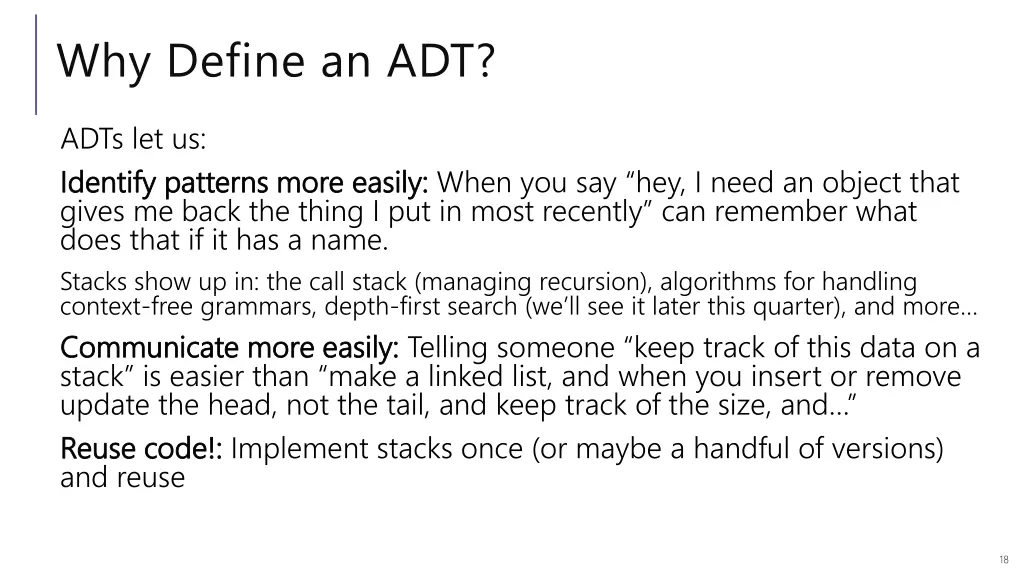 Why Define an ADT?

ADTs let us:

Identify patterns more easily: When you say “hey, I need an object that gives me back the thing I put in most recently” can remember what does that if it has a name.

Stacks show up in: the call stack (managing recursion), algorithms for handling context-free grammars, depth-first search (we’ll see it later this quarter), and more…

Communicate more easily: Telling someone “keep track of this data on a stack” is easier than “make a linked list, and when you insert or remove update the head, not the tail, and keep track of the size, and…”

Reuse code!: Implement stacks once (or maybe a handful of versions) and reuse

18